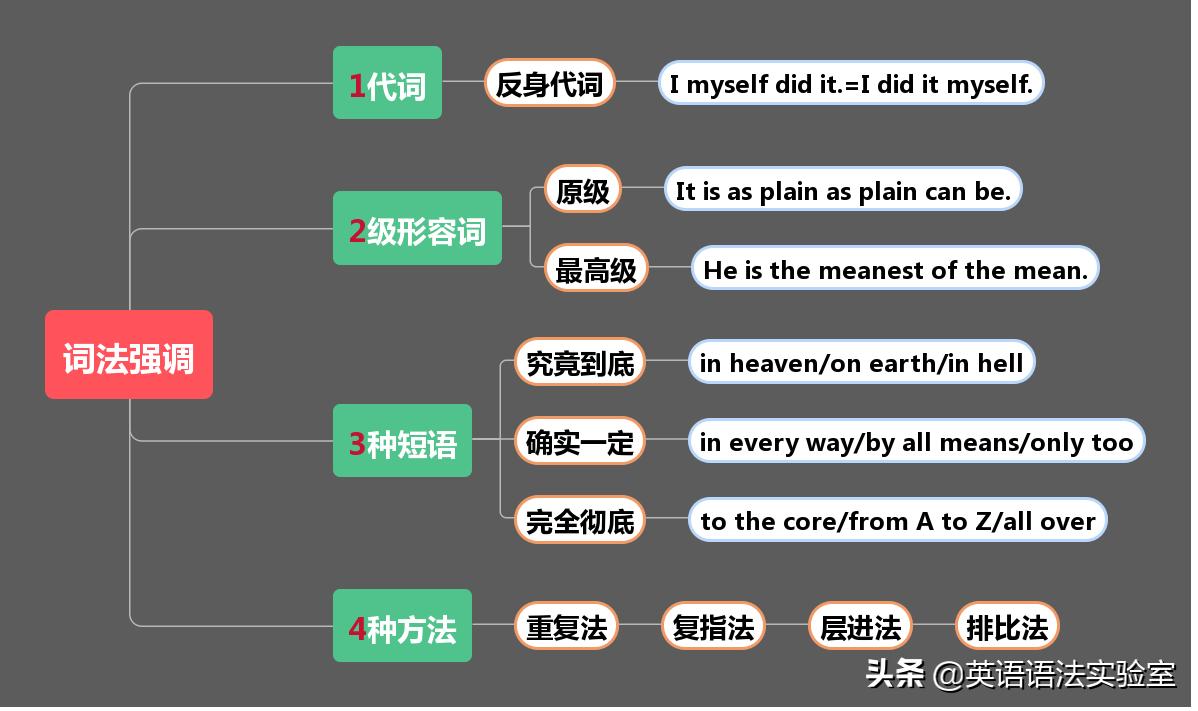 词法强调

1代词
反身代词
I myself did it.=I did it myself.

2级形容词
原级
It is as plain as plain can be.
最高级
He is the meanest of the mean.

3种短语
究竟到底
in heaven/on earth/in hell
确实一定
in every way/by all means/only too
完全彻底
to the core/from A to Z/all over

4种方法
重复法
复指法
层进法
排比法

头条 @英语语法实验室